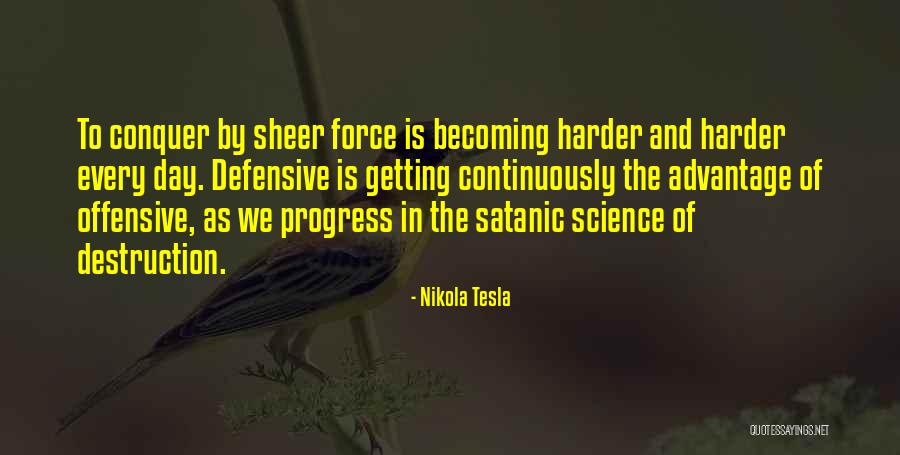 To conquer by sheer force is becoming harder and harder every day. Defensive is getting continuously the advantage of offensive, as we progress in the satanic science of destruction.

- Nikola Tesla

QUOTESSAYINGS.NET